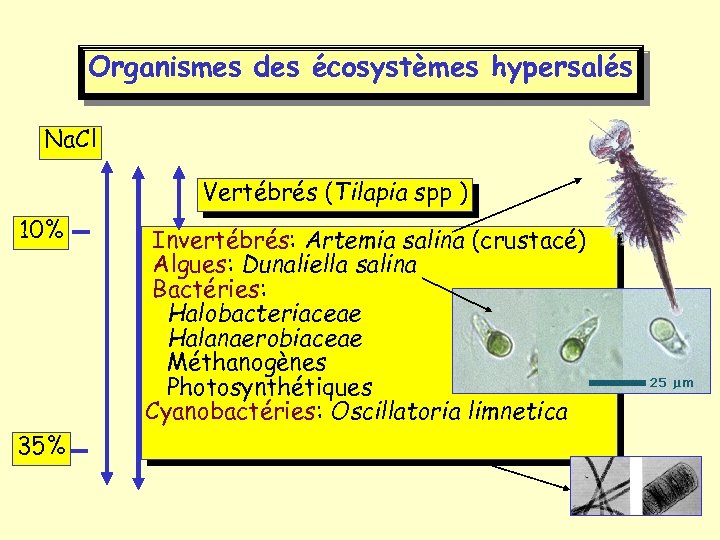 Organismes des écosystèmes hypersalés

NaCl

10%

35%

Vertébrés (Tilapia spp )

Invertébrés: Artemia salina (crustacé)
Algues: Dunaliella salina
Bactéries:
Halobacteriaceae
Halanaerobiaceae
Méthanogènes
Photosynthétiques
Cyanobactéries: Oscillatoria limnetica

25 µm